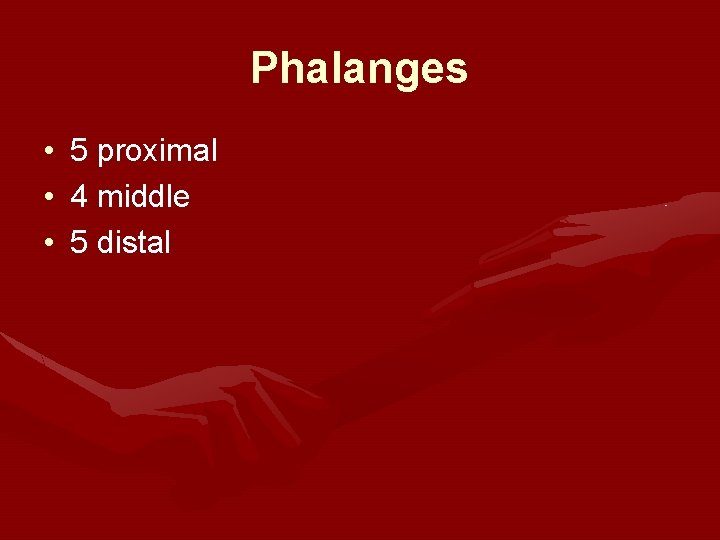 Phalanges

• 5 proximal
• 4 middle
• 5 distal